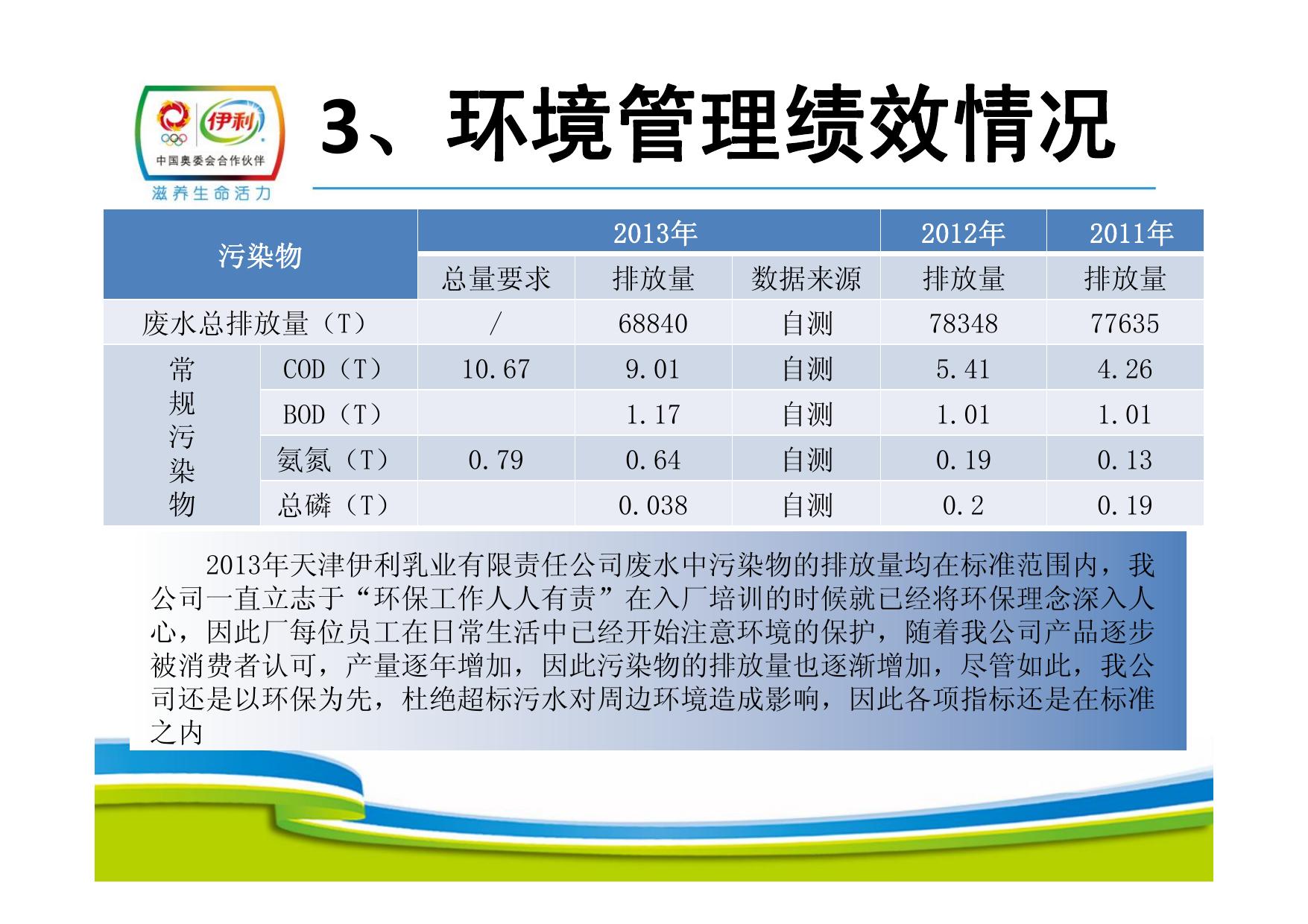 伊利

中国奥委会合作伙伴

滋养生命活力

3、环境管理绩效情况

| 污染物 | | 2013年 | | | 2012年 | 2011年 |
|---|---|---|---|---|---|---|
| | | 总量要求 | 排放量 | 数据来源 | 排放量 | 排放量 |
| 废水总排放量（T） | | / | 68840 | 自测 | 78348 | 77635 |
| 常规污染物 | COD（T） | 10.67 | 9.01 | 自测 | 5.41 | 4.26 |
| | BOD（T） | | 1.17 | 自测 | 1.01 | 1.01 |
| | 氨氮（T） | 0.79 | 0.64 | 自测 | 0.19 | 0.13 |
| | 总磷（T） | | 0.038 | 自测 | 0.2 | 0.19 |

2013年天津伊利乳业有限责任公司废水中污染物的排放量均在标准范围内，我公司一直立志于“环保工作人人有责”在入厂培训的时候就已经将环保理念深入人心，因此厂每位员工在日常生活中已经开始注意环境的保护，随着我公司产品逐步被消费者认可，产量逐年增加，因此污染物的排放量也逐渐增加，尽管如此，我公司还是以环保为先，杜绝超标污水对周边环境造成影响，因此各项指标还是在标准之内